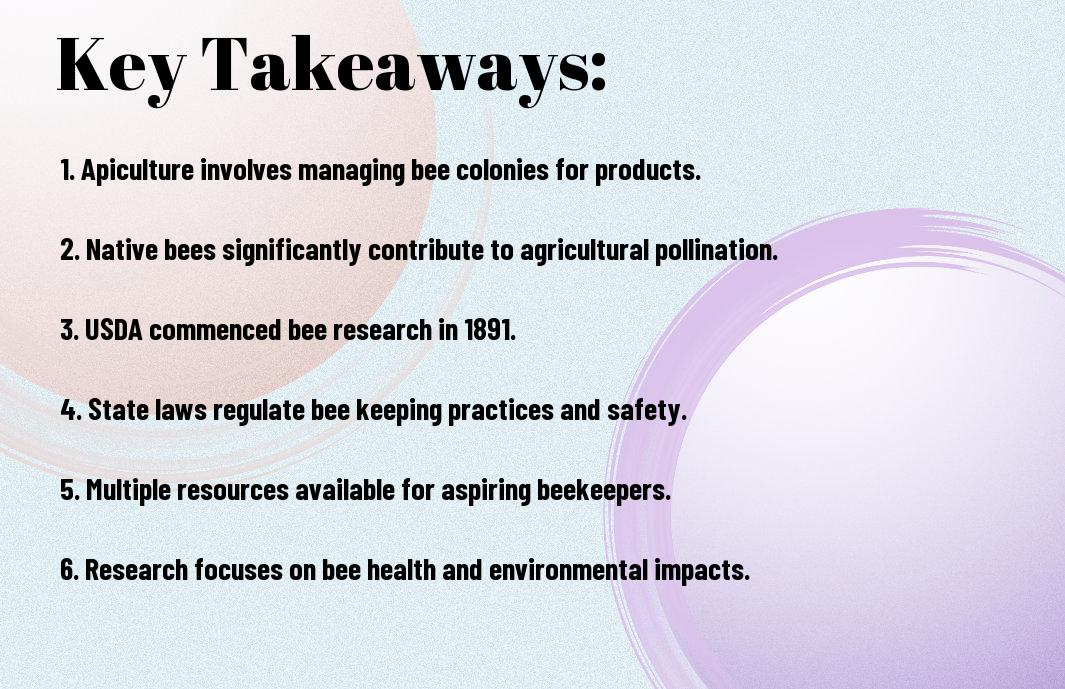 Key Takeaways:

1. Apiculture involves managing bee colonies for products.

2. Native bees significantly contribute to agricultural pollination.

3. USDA commenced bee research in 1891.

4. State laws regulate bee keeping practices and safety.

5. Multiple resources available for aspiring beekeepers.

6. Research focuses on bee health and environmental impacts.